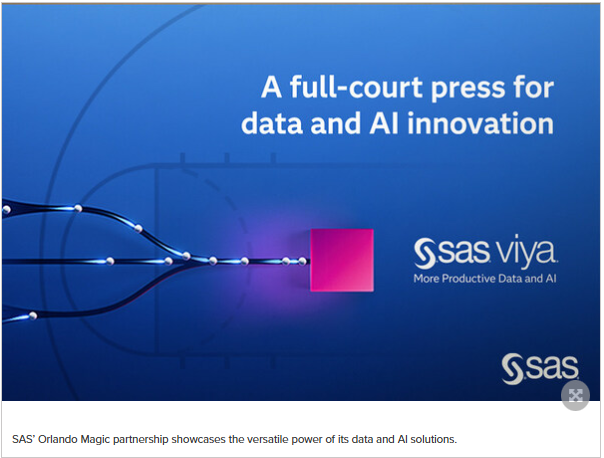 A full-court press for data and AI innovation

sas viya
More Productive Data and AI

sas

SAS' Orlando Magic partnership showcases the versatile power of its data and AI solutions.